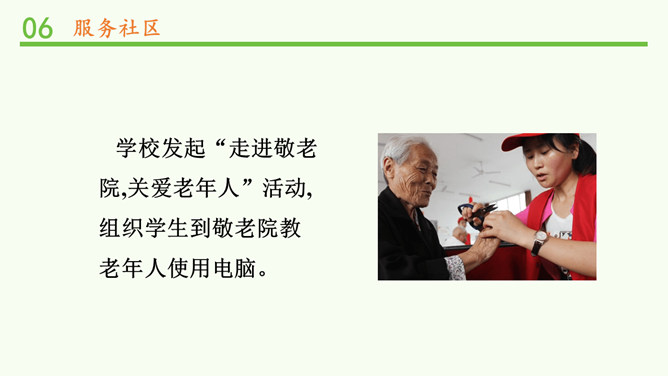 06 服务社区

学校发起“走进敬老院,关爱老年人”活动,组织学生到敬老院教老年人使用电脑。